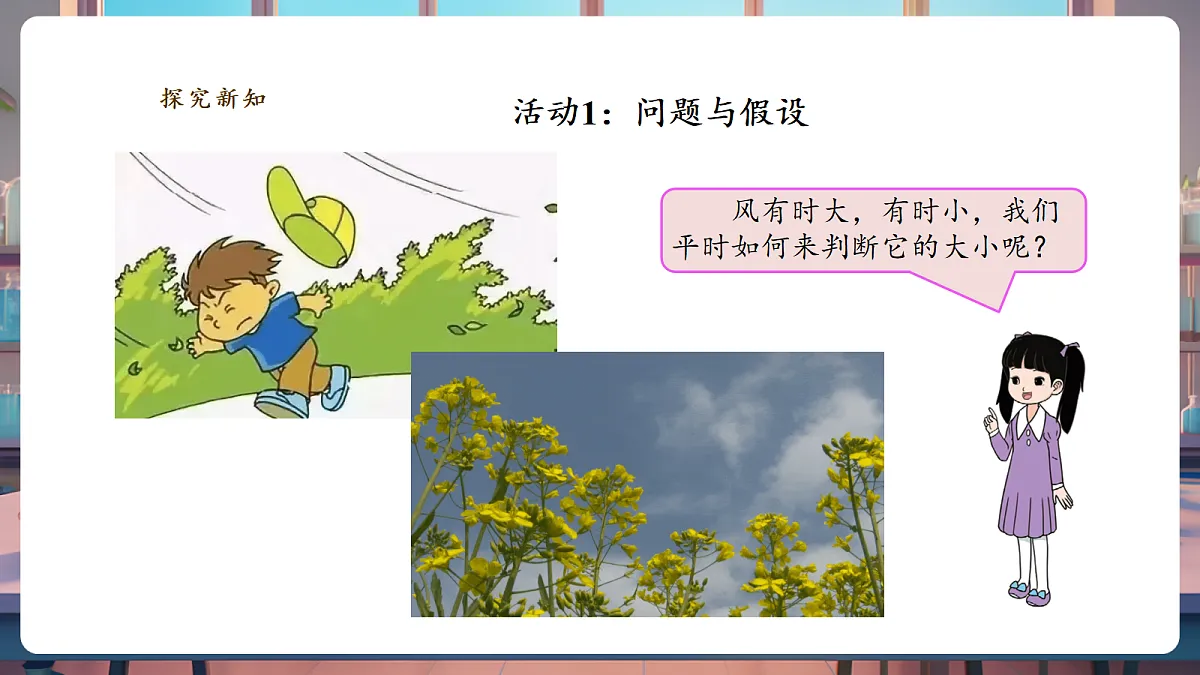 探究新知

活动1：问题与假设

风有时大，有时小，我们平时如何来判断它的大小呢？